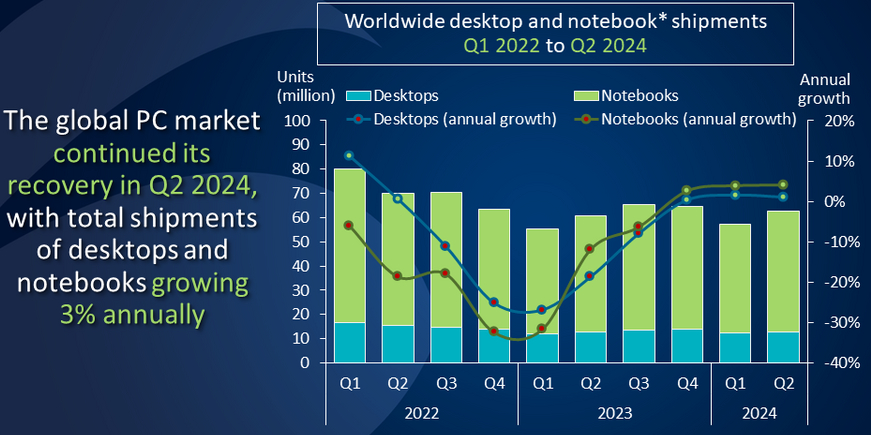 The global PC market continued its recovery in Q2 2024, with total shipments of desktops and notebooks growing 3% annually

Worldwide desktop and notebook* shipments
Q1 2022 to Q2 2024

Units (million)

Desktops
Notebooks
Desktops (annual growth)
Notebooks (annual growth)

Annual growth

100
90
80
70
60
50
40
30
20
10
0

20%
10%
0%
-10%
-20%
-30%
-40%

Q1 Q2 Q3 Q4 Q1 Q2 Q3 Q4 Q1 Q2
2022
2023
2024